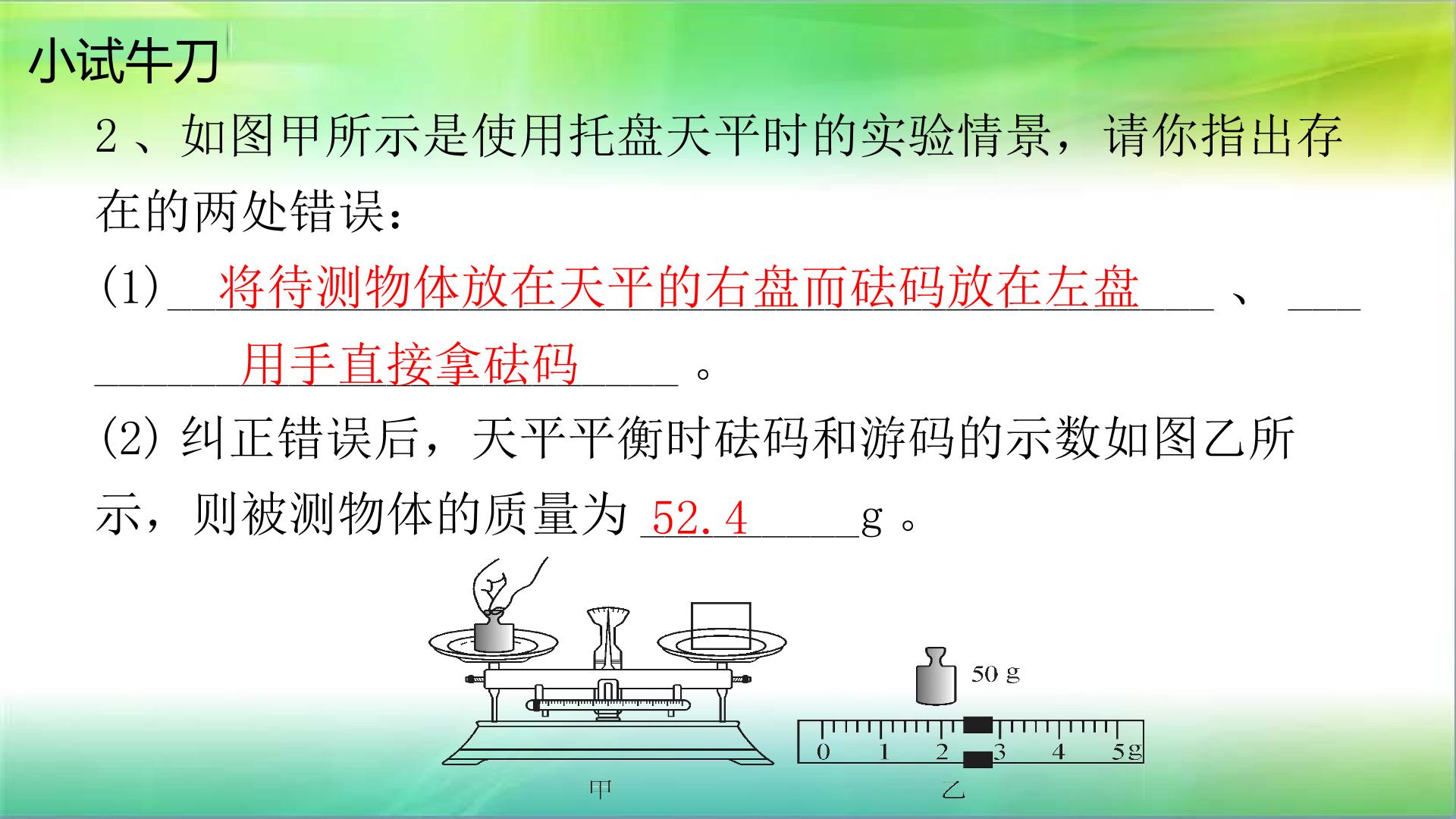 小试牛刀

2、如图甲所示是使用托盘天平时的实验情景，请你指出存在的两处错误：

(1)将待测物体放在天平的右盘而砝码放在左盘、用手直接拿砝码。

(2)纠正错误后，天平平衡时砝码和游码的示数如图乙所示，则被测物体的质量为52.4g。

50 g

0 1 2 3 4 5g

甲

乙